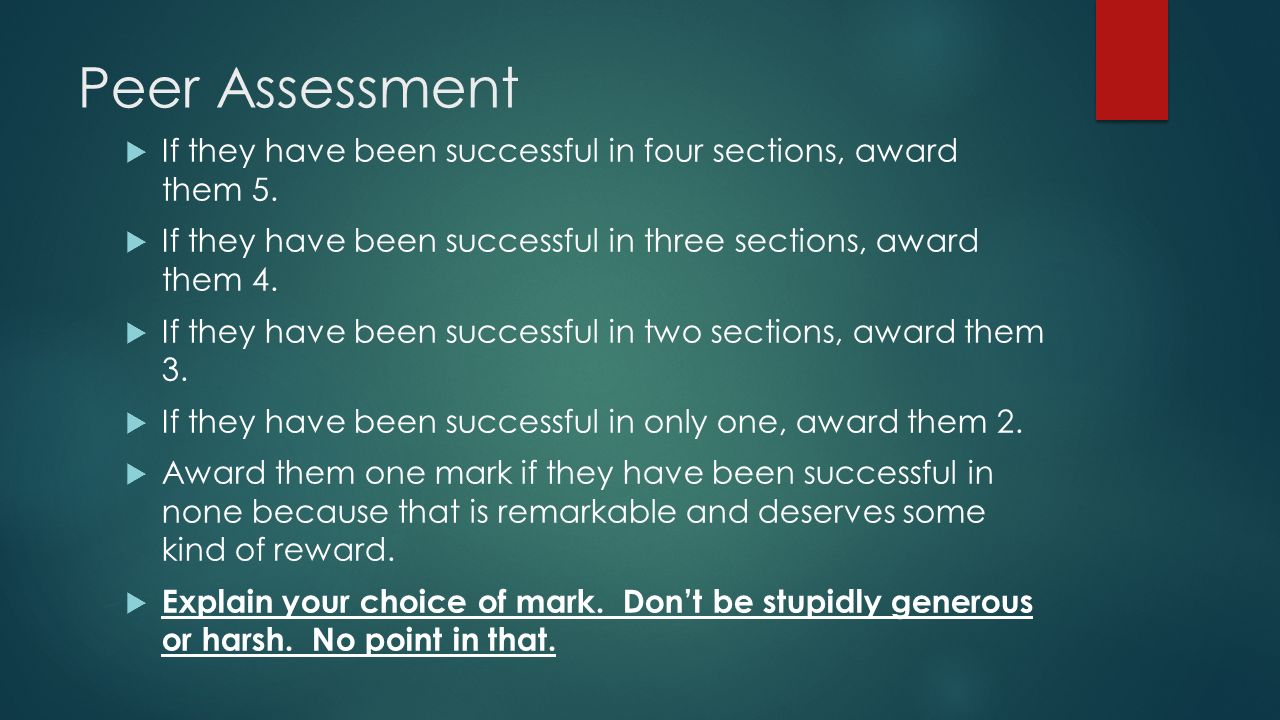 Peer Assessment

If they have been successful in four sections, award them 5.

If they have been successful in three sections, award them 4.

If they have been successful in two sections, award them 3.

If they have been successful in only one, award them 2.

Award them one mark if they have been successful in none because that is remarkable and deserves some kind of reward.

Explain your choice of mark. Don't be stupidly generous or harsh. No point in that.